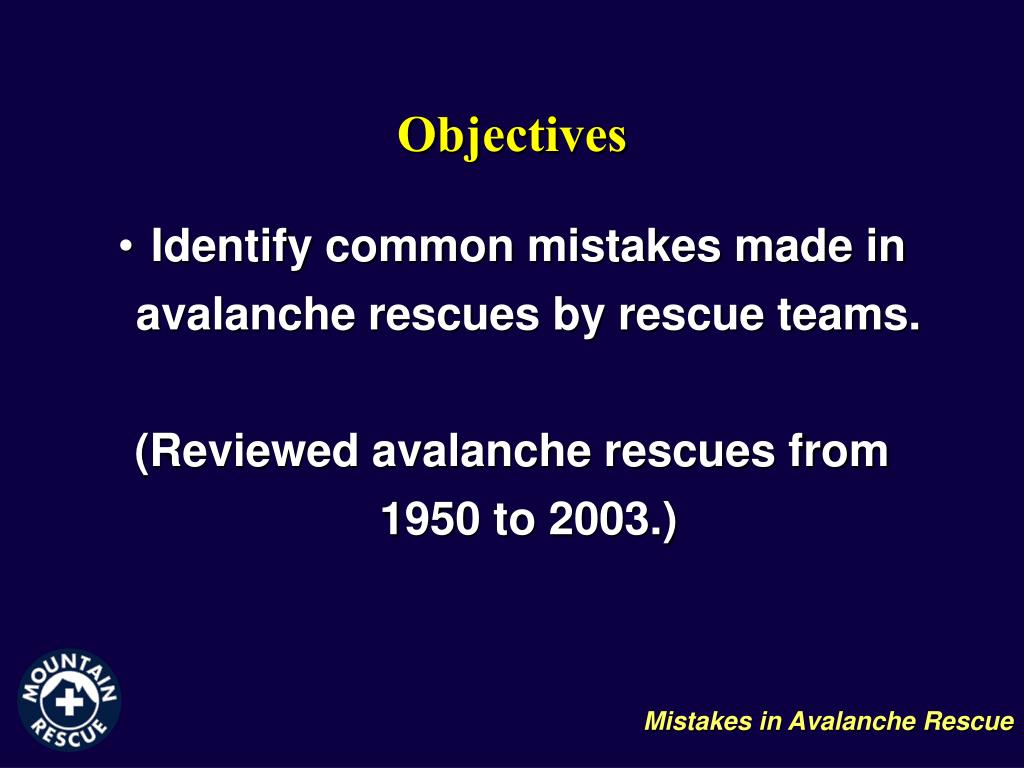 Objectives

• Identify common mistakes made in avalanche rescues by rescue teams.

(Reviewed avalanche rescues from 1950 to 2003.)

MOUNTAIN RESCUE

Mistakes in Avalanche Rescue